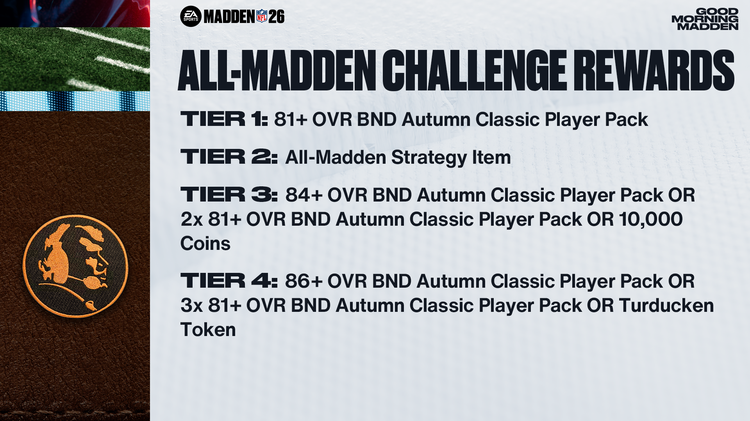 EA SPORTS MADDEN NFL 26

GOOD MORNING MADDEN

ALL-MADDEN CHALLENGE REWARDS

TIER 1: 81+ OVR BND Autumn Classic Player Pack

TIER 2: All-Madden Strategy Item

TIER 3: 84+ OVR BND Autumn Classic Player Pack OR 2x 81+ OVR BND Autumn Classic Player Pack OR 10,000 Coins

TIER 4: 86+ OVR BND Autumn Classic Player Pack OR 3x 81+ OVR BND Autumn Classic Player Pack OR Turducken Token